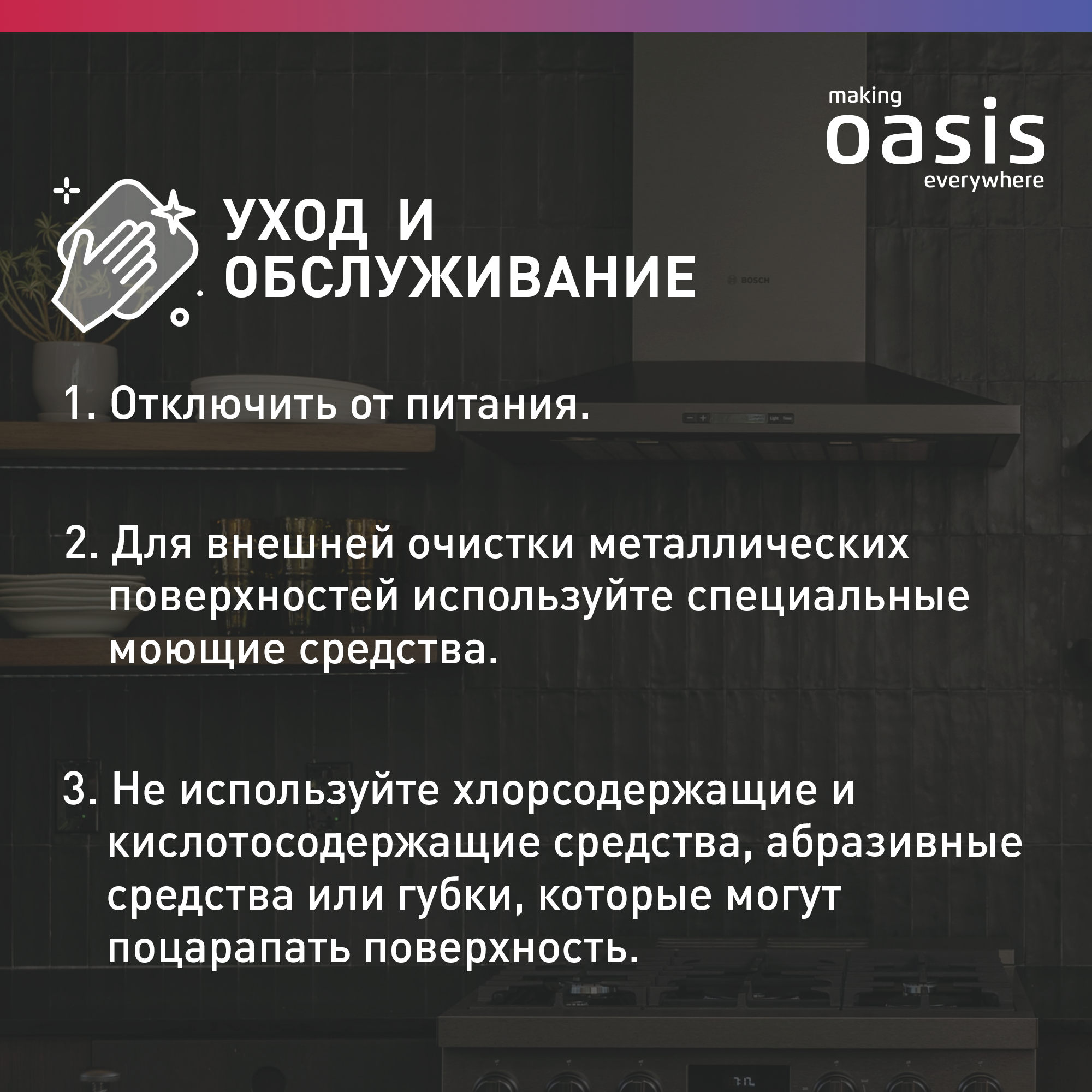 making
oasis
everywhere

УХОД И
ОБСЛУЖИВАНИЕ

BOSCH

1. Отключить от питания.

2. Для внешней очистки металлических поверхностей используйте специальные моющие средства.

3. Не используйте хлорсодержащие и кислотосодержащие средства, абразивные средства или губки, которые могут поцарапать поверхность.